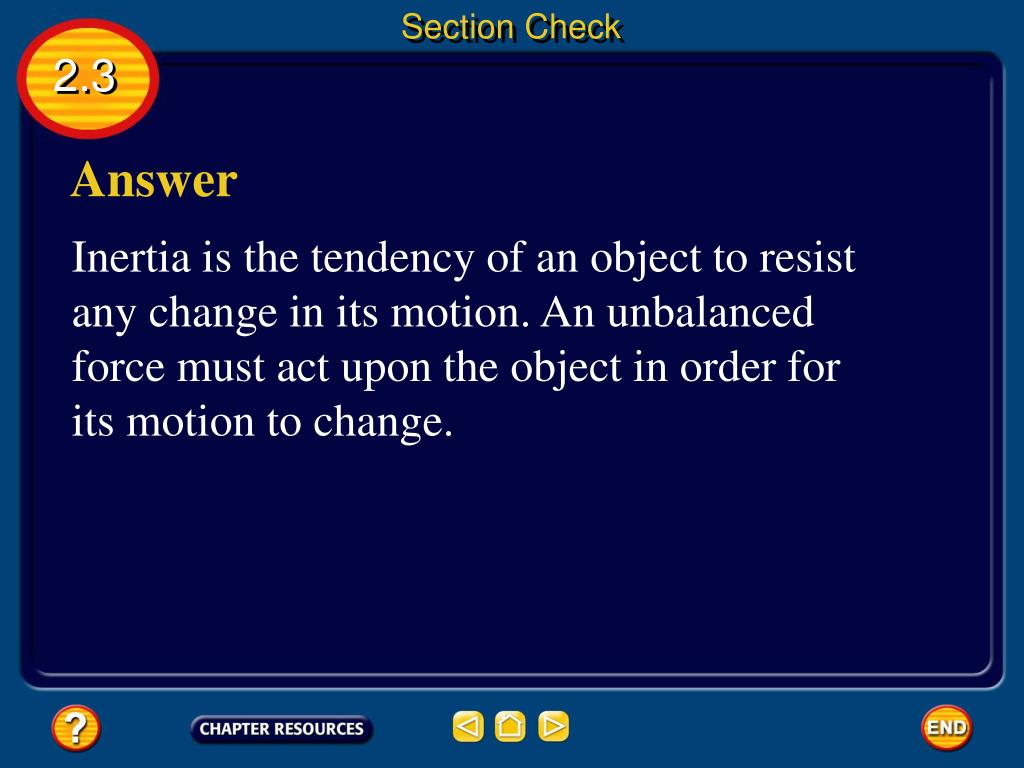 Section Check

2.3

Answer

Inertia is the tendency of an object to resist any change in its motion. An unbalanced force must act upon the object in order for its motion to change.

?

CHAPTER RESOURCES

END